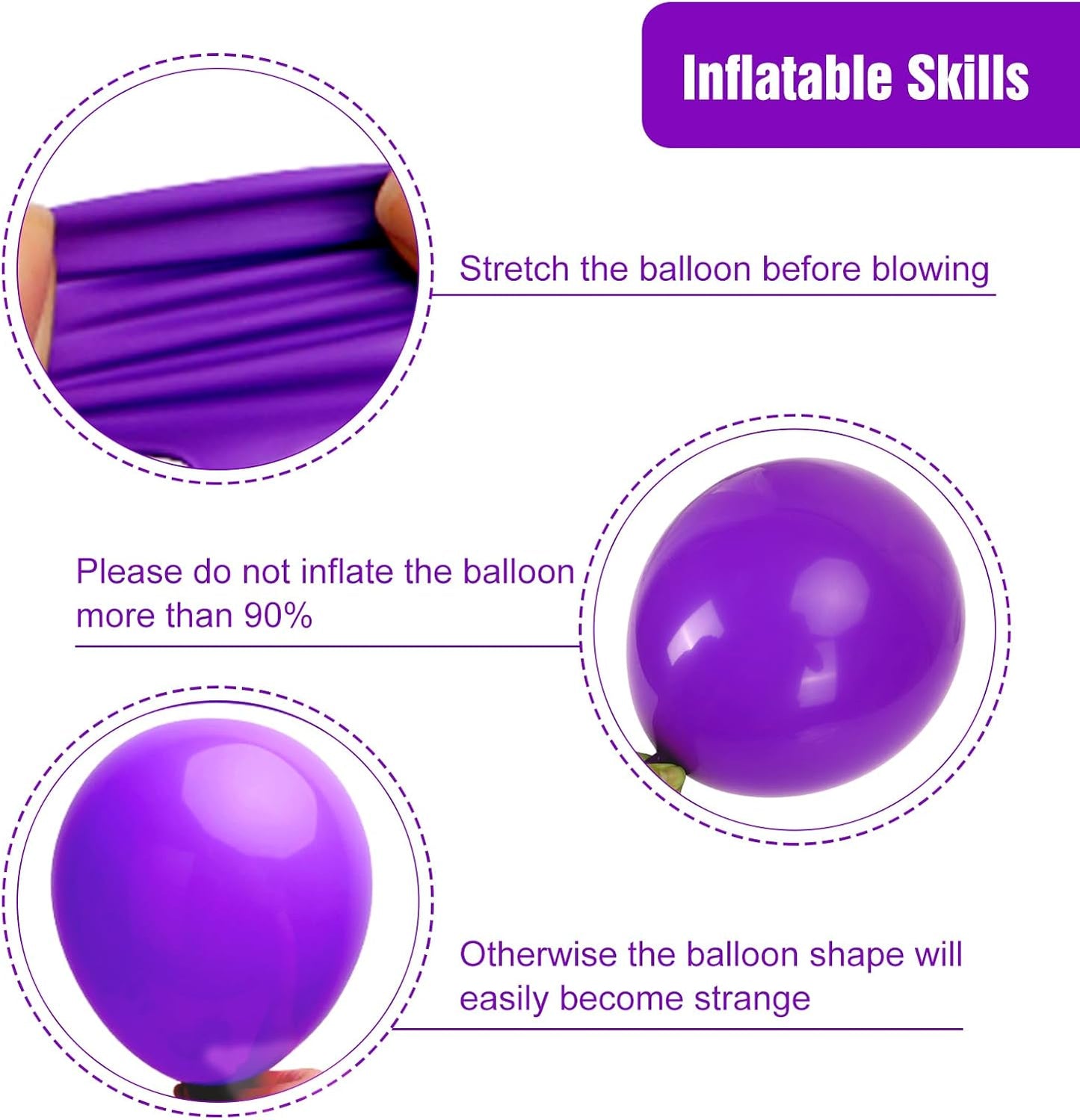 Inflatable Skills

Stretch the balloon before blowing

Please do not inflate the balloon more than 90%

Otherwise the balloon shape will easily become strange